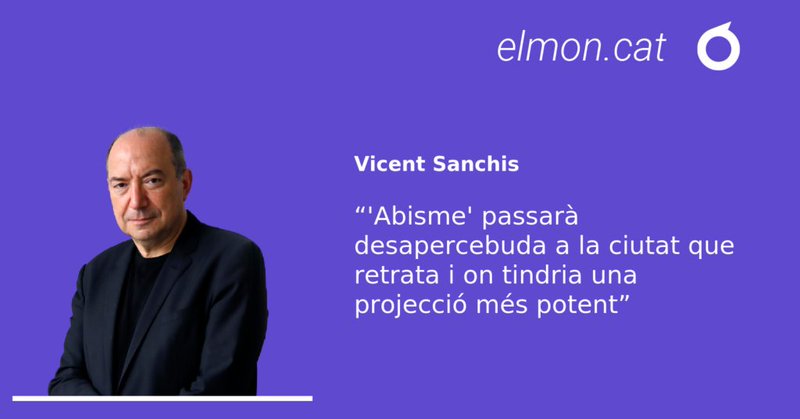 elmon.cat

Vicent Sanchis

“'Abisme' passarà desapercebuda a la ciutat que retrata i on tindria una projecció més potent”